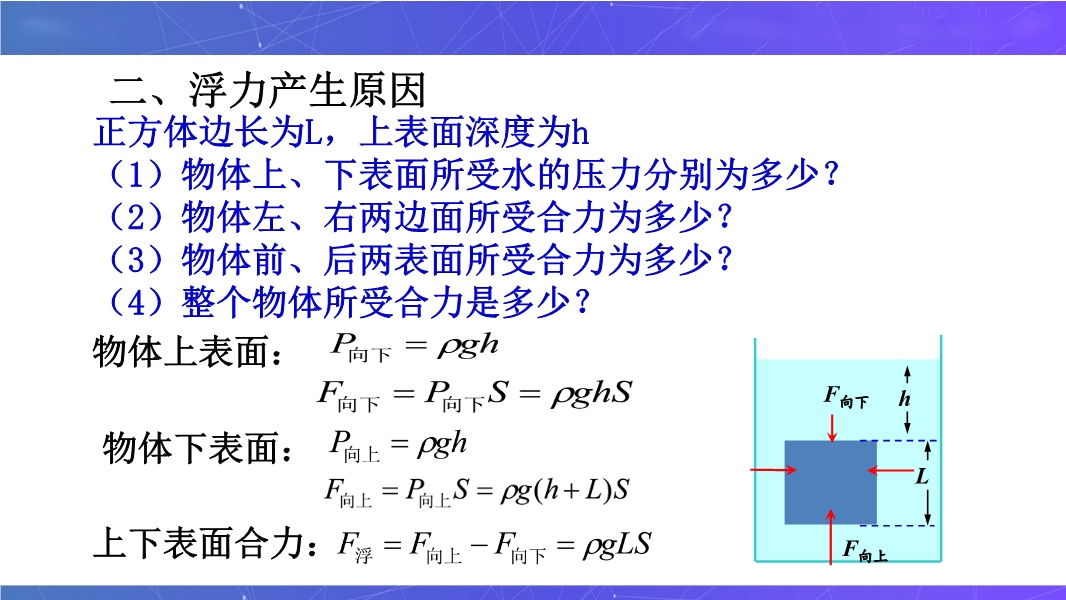 二、浮力产生原因

正方体边长为L，上表面深度为h

（1）物体上、下表面所受水的压力分别为多少？

（2）物体左、右两边面所受合力为多少？

（3）物体前、后两表面所受合力为多少？

（4）整个物体所受合力是多少？

物体上表面： $P_{向下} = \rho gh$

$F_{向下} = P_{向下}S = \rho ghS$

物体下表面： $P_{向上} = \rho gh$

$F_{向上} = P_{向上}S = \rho g(h+L)S$

上下表面合力：$F_{浮} = F_{向上} - F_{向下} = \rho gLS$

$F_{向下}$

$h$

$L$

$F_{向上}$